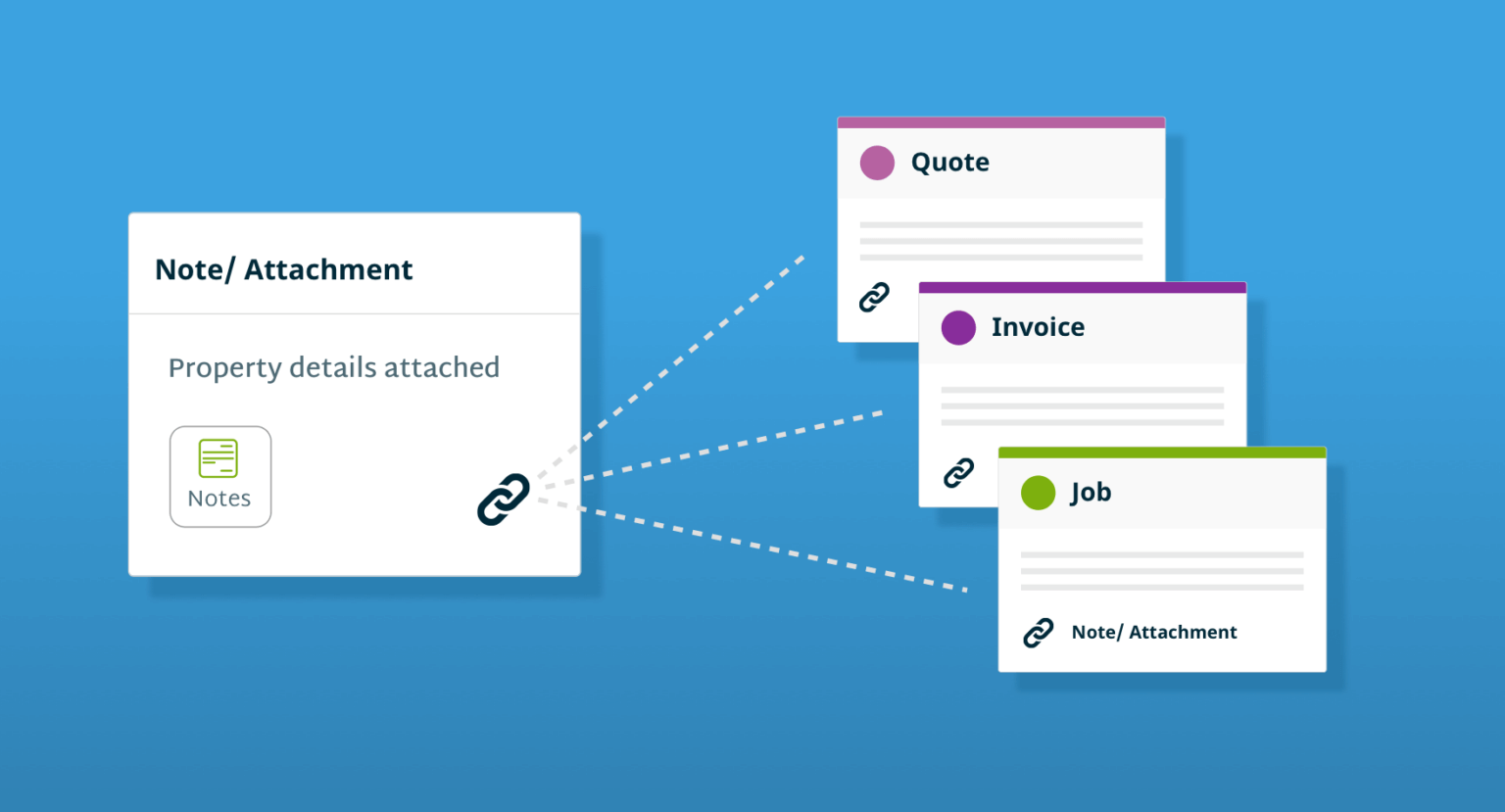 Note/ Attachment

Property details attached

Notes

Quote

Invoice

Job

Note/ Attachment